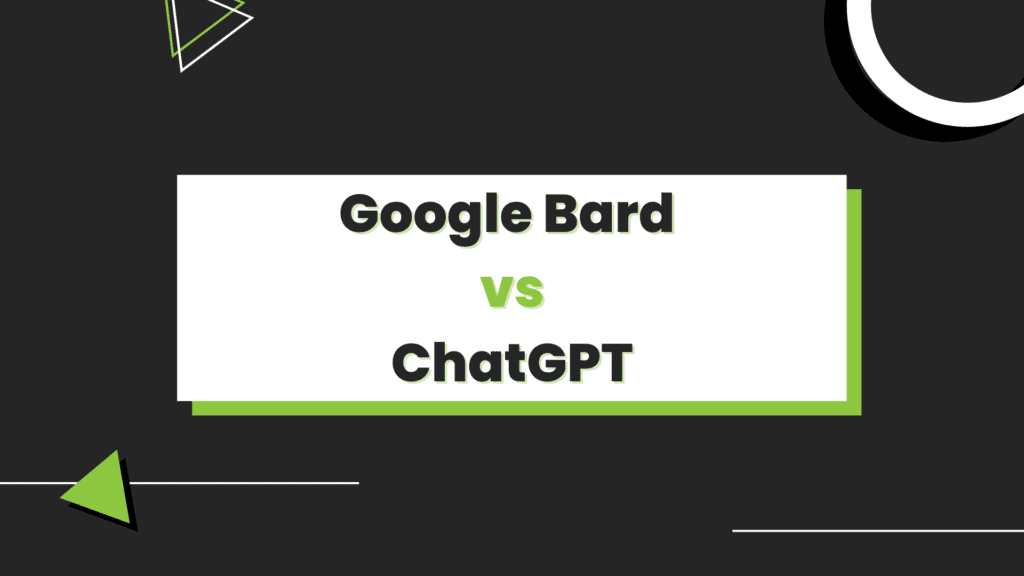 Google Bard

vs

ChatGPT